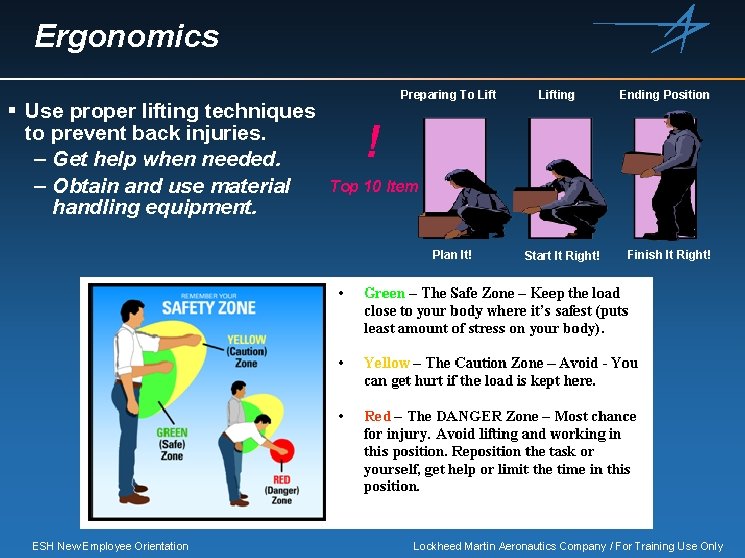 Ergonomics

▪ Use proper lifting techniques to prevent back injuries.
– Get help when needed.
– Obtain and use material handling equipment.

!
Top 10 Item

Preparing To Lift
Lifting
Ending Position

Plan It!
Start It Right!
Finish It Right!

REMEMBER YOUR
SAFETY ZONE

YELLOW
(Caution)
Zone

GREEN
(Safe)
Zone

RED
(Danger)
Zone

• Green – The Safe Zone – Keep the load close to your body where it's safest (puts least amount of stress on your body).

• Yellow – The Caution Zone – Avoid - You can get hurt if the load is kept here.

• Red – The DANGER Zone – Most chance for injury. Avoid lifting and working in this position. Reposition the task or yourself, get help or limit the time in this position.

ESH New Employee Orientation
Lockheed Martin Aeronautics Company / For Training Use Only